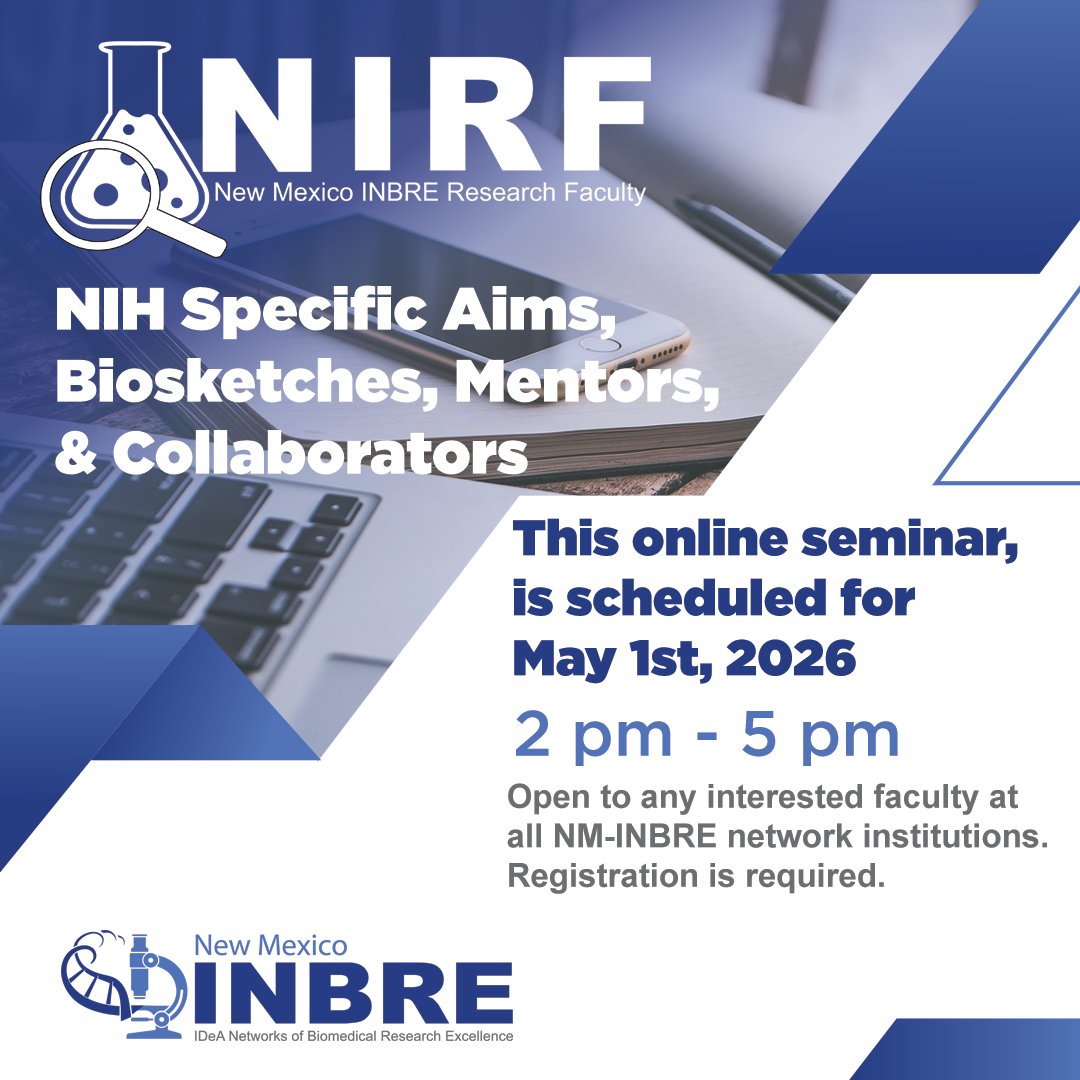 NIRF
New Mexico INBRE Research Faculty

NIH Specific Aims, Biosketches, Mentors, & Collaborators

This online seminar, is scheduled for May 1st, 2026

2 pm - 5 pm

Open to any interested faculty at all NM-INBRE network institutions. Registration is required.

New Mexico
INBRE
IDeA Networks of Biomedical Research Excellence